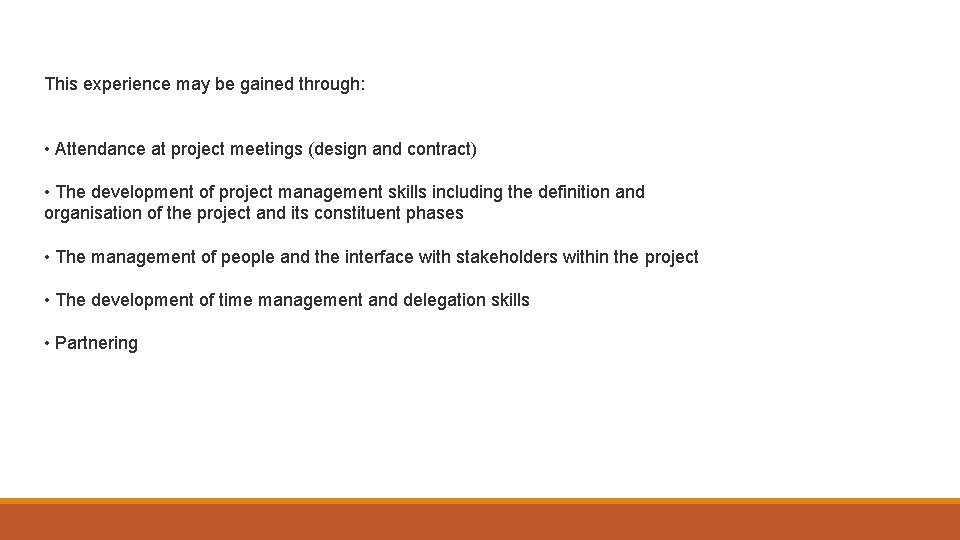 This experience may be gained through:

• Attendance at project meetings (design and contract)

• The development of project management skills including the definition and organisation of the project and its constituent phases

• The management of people and the interface with stakeholders within the project

• The development of time management and delegation skills

• Partnering